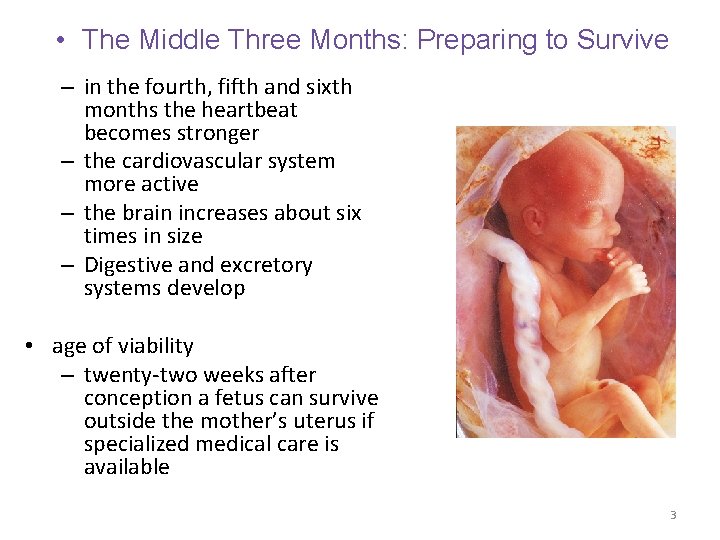 • The Middle Three Months: Preparing to Survive

– in the fourth, fifth and sixth months the heartbeat becomes stronger
– the cardiovascular system more active
– the brain increases about six times in size
– Digestive and excretory systems develop

• age of viability
– twenty-two weeks after conception a fetus can survive outside the mother's uterus if specialized medical care is available

3